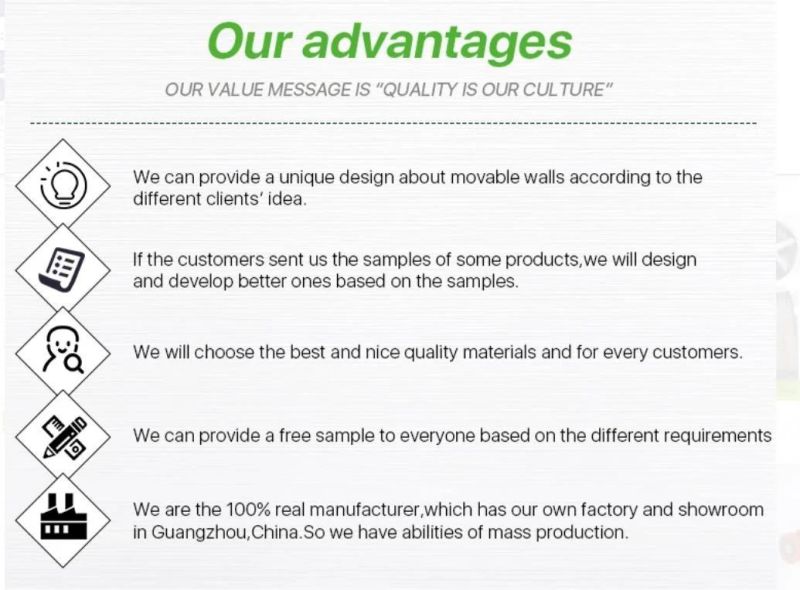 Our advantages

OUR VALUE MESSAGE IS "QUALITY IS OUR CULTURE"

We can provide a unique design about movable walls according to the different clients' idea.

If the customers sent us the samples of some products,we will design and develop better ones based on the samples.

We will choose the best and nice quality materials and for every customers.

We can provide a free sample to everyone based on the different requirements

We are the 100% real manufacturer,which has our own factory and showroom in Guangzhou,China.So we have abilities of mass production.